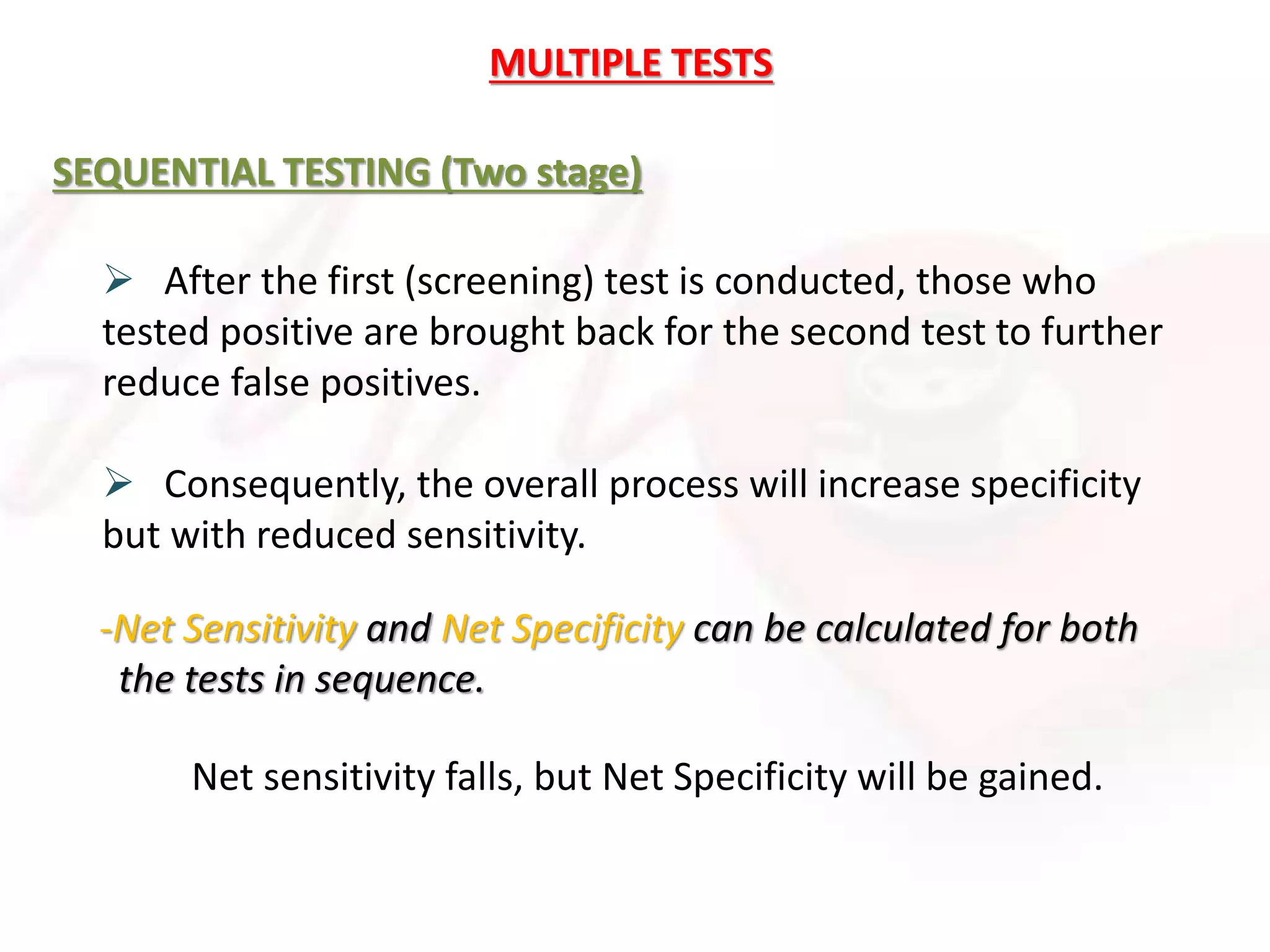 MULTIPLE TESTS

SEQUENTIAL TESTING (Two stage)

➢ After the first (screening) test is conducted, those who tested positive are brought back for the second test to further reduce false positives.

➢ Consequently, the overall process will increase specificity but with reduced sensitivity.

-Net Sensitivity and Net Specificity can be calculated for both the tests in sequence.

Net sensitivity falls, but Net Specificity will be gained.